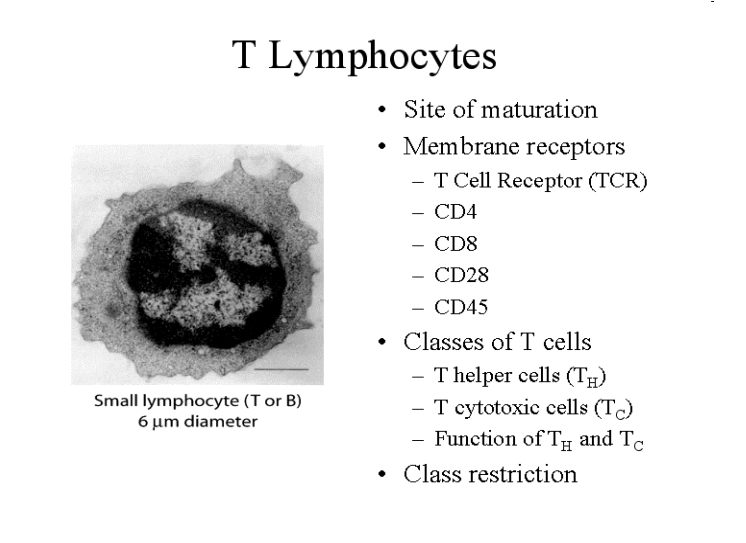 T Lymphocytes

Small lymphocyte (T or B)
6 μm diameter

• Site of maturation
• Membrane receptors
– T Cell Receptor (TCR)
– CD4
– CD8
– CD28
– CD45
• Classes of T cells
– T helper cells ($T_H$)
– T cytotoxic cells ($T_C$)
– Function of $T_H$ and $T_C$
• Class restriction